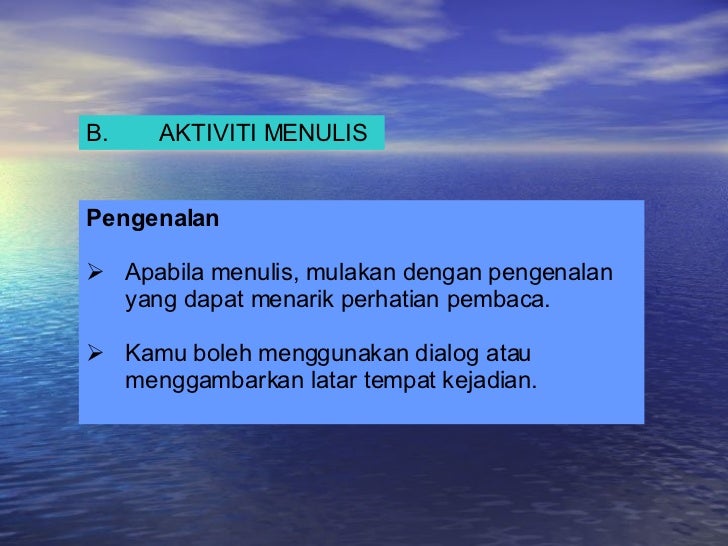 B. AKTIVITI MENULIS

Pengenalan

➢ Apabila menulis, mulakan dengan pengenalan yang dapat menarik perhatian pembaca.

➢ Kamu boleh menggunakan dialog atau menggambarkan latar tempat kejadian.